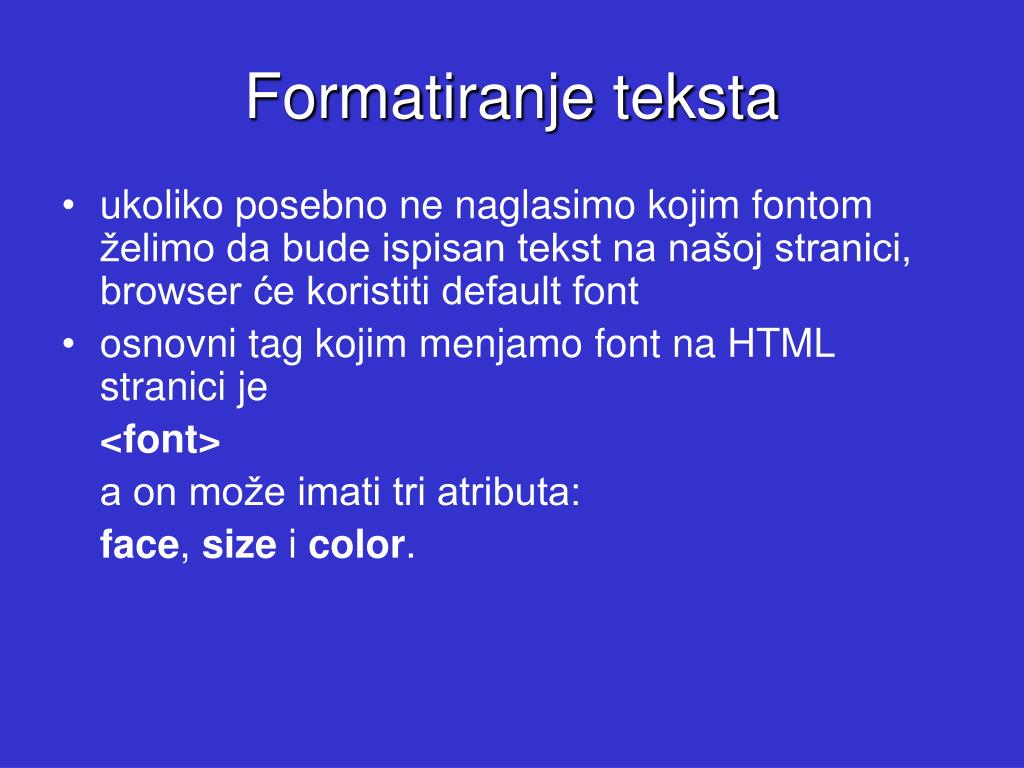 Formatiranje teksta

• ukoliko posebno ne naglasimo kojim fontom želimo da bude ispisan tekst na našoj stranici, browser će koristiti default font

• osnovni tag kojim menjamo font na HTML stranici je

<font>

a on može imati tri atributa:

face, size i color.